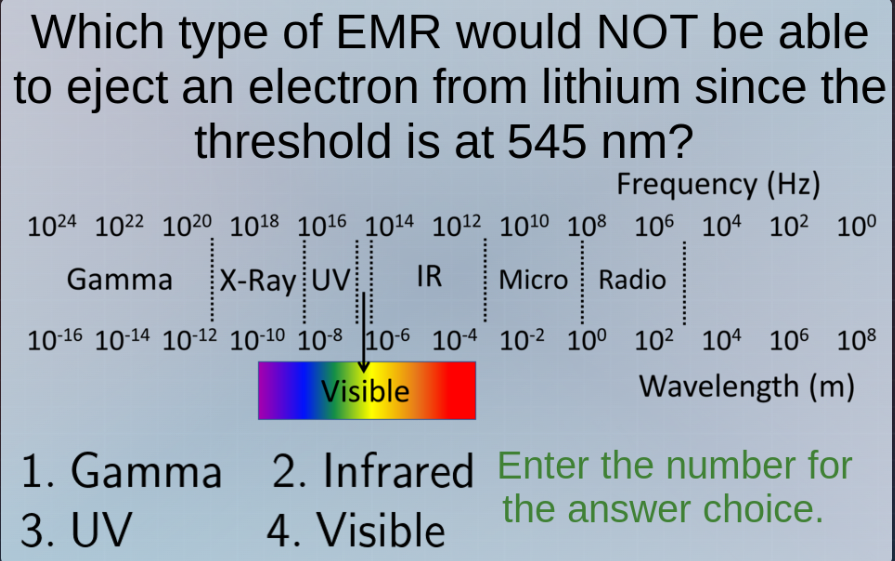 Which type of EMR would NOT be able to eject an electron from lithium since the threshold is at 545 nm?

Frequency (Hz)

$10^{24}$ $10^{22}$ $10^{20}$ $10^{18}$ $10^{16}$ $10^{14}$ $10^{12}$ $10^{10}$ $10^{8}$ $10^{6}$ $10^{4}$ $10^{2}$ $10^{0}$

Gamma X-Ray UV IR Micro Radio

$10^{-16}$ $10^{-14}$ $10^{-12}$ $10^{-10}$ $10^{-8}$ $10^{-6}$ $10^{-4}$ $10^{-2}$ $10^{0}$ $10^{2}$ $10^{4}$ $10^{6}$ $10^{8}$

Visible

Wavelength (m)

1. Gamma 2. Infrared

3. UV 4. Visible

Enter the number for the answer choice.